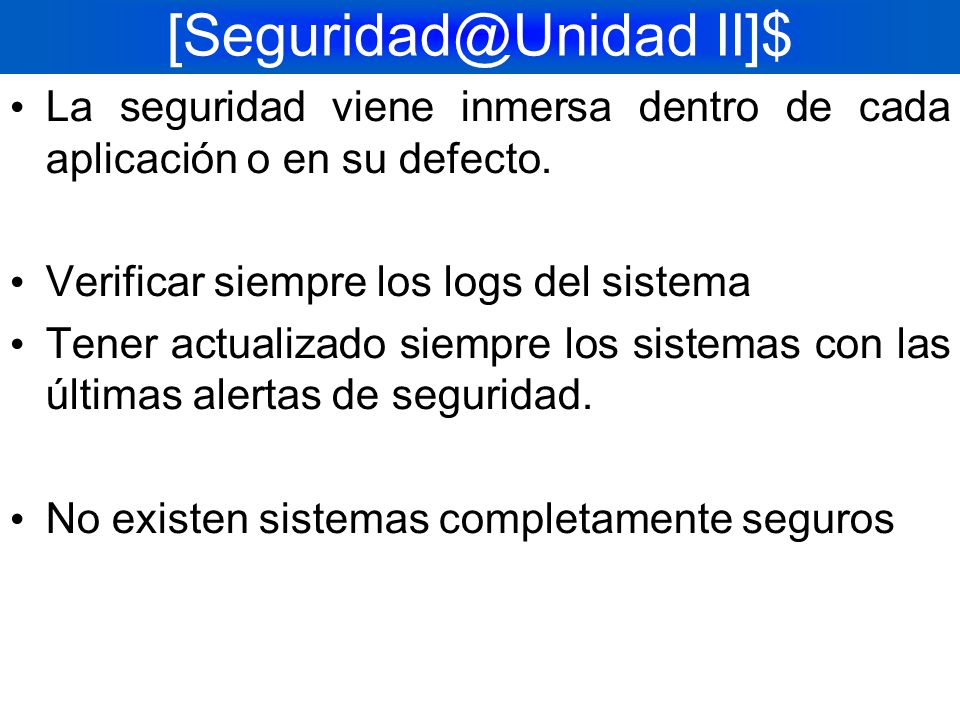 [Seguridad@Unidad II]$

• La seguridad viene inmersa dentro de cada aplicación o en su defecto.

• Verificar siempre los logs del sistema
• Tener actualizado siempre los sistemas con las últimas alertas de seguridad.

• No existen sistemas completamente seguros